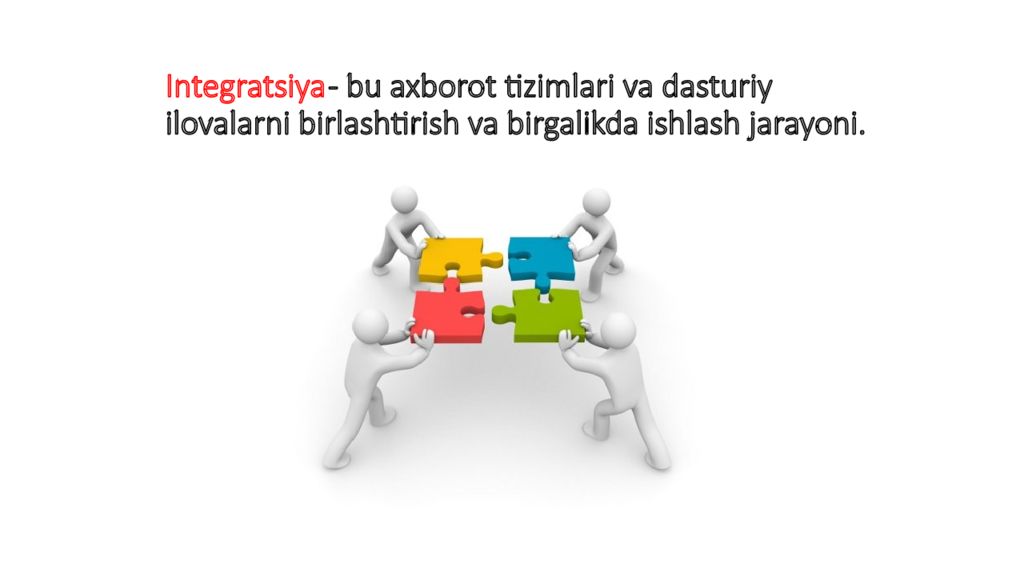 Integratsiya- bu axborot tizimlari va dasturiy ilovalarni birlashtirish va birgalikda ishlash jarayoni.